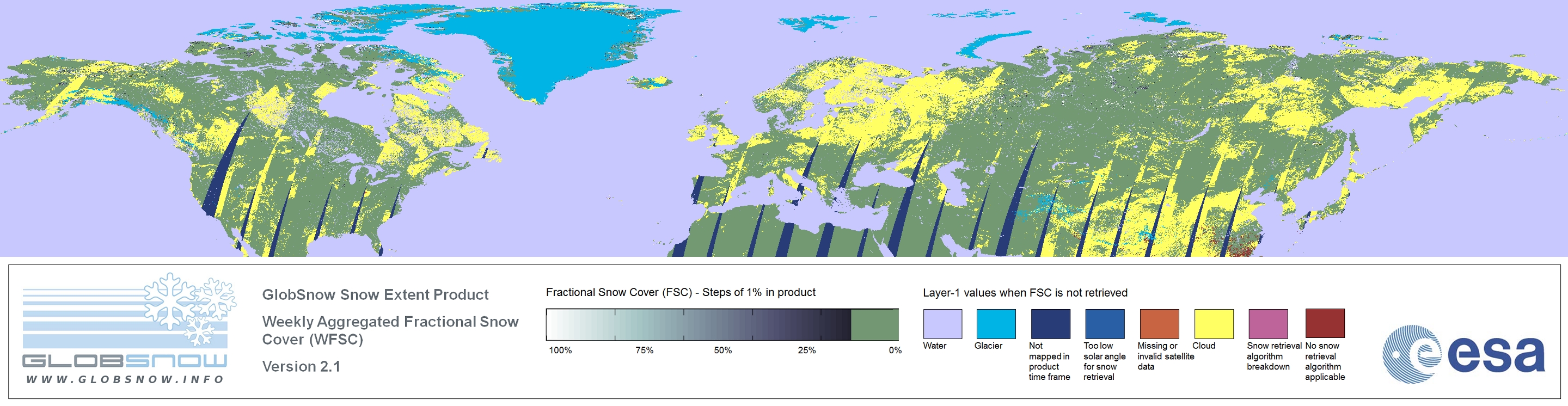 GLOBSNOW
WWW.GLOBSNOW.INFO

GlobSnow Snow Extent Product

Weekly Aggregated Fractional Snow Cover (WFSC)

Version 2.1

Fractional Snow Cover (FSC) - Steps of 1% in product

100% 75% 50% 25% 0%

Layer-1 values when FSC is not retrieved

Water

Glacier

Not mapped in product time frame

Too low solar angle for snow retrieval

Missing or invalid satellite data

Cloud

Snow retrieval algorithm breakdown

No snow retrieval algorithm applicable

esa